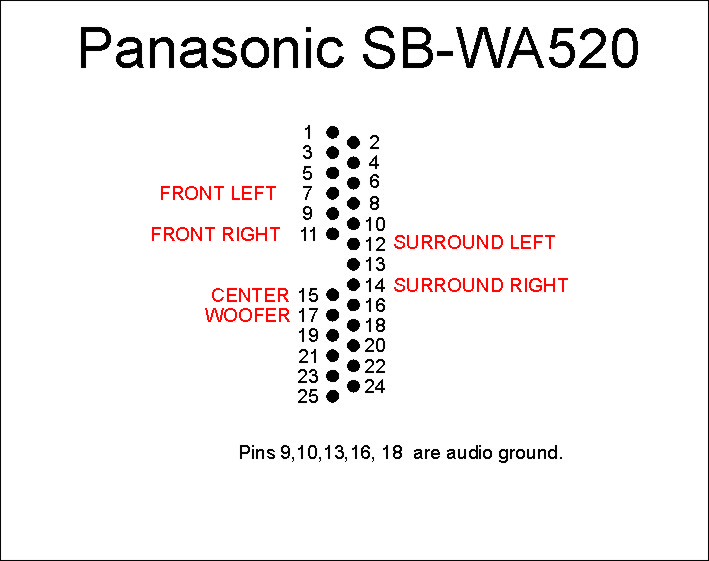 Panasonic SB-WA520

1
2
3
4
5
6
FRONT LEFT 7
8
9
10
FRONT RIGHT 11
12 SURROUND LEFT
13
14 SURROUND RIGHT
CENTER 15
16
WOOFER 17
18
19
20
21
22
23
24
25

Pins 9,10,13,16, 18 are audio ground.